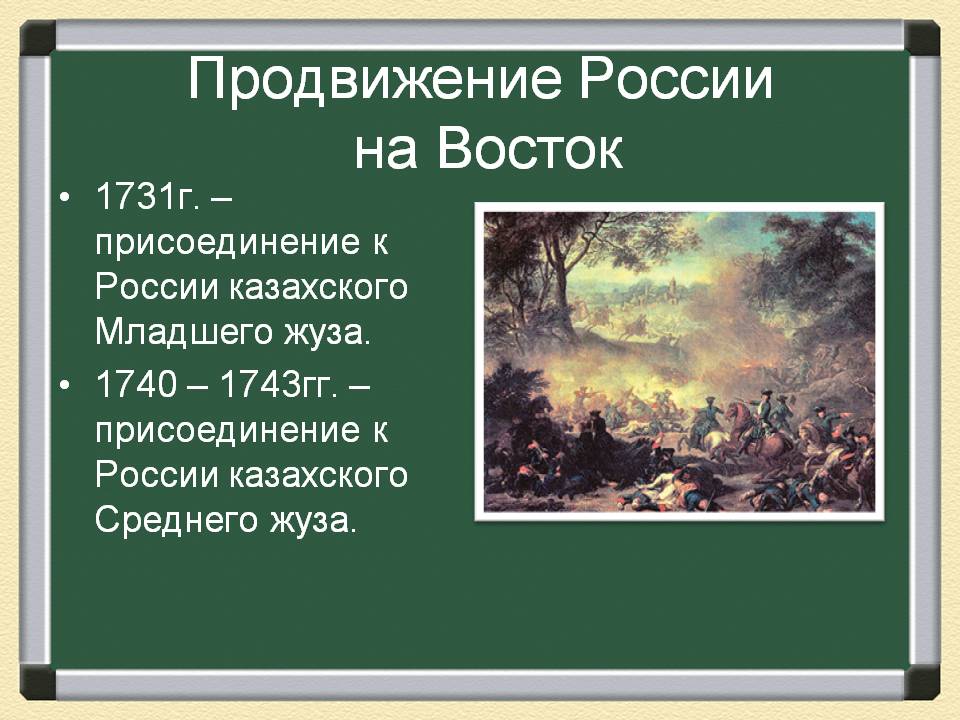 Продвижение России на Восток

• 1731г. – присоединение к России казахского Младшего жуза.
• 1740 – 1743гг. – присоединение к России казахского Среднего жуза.